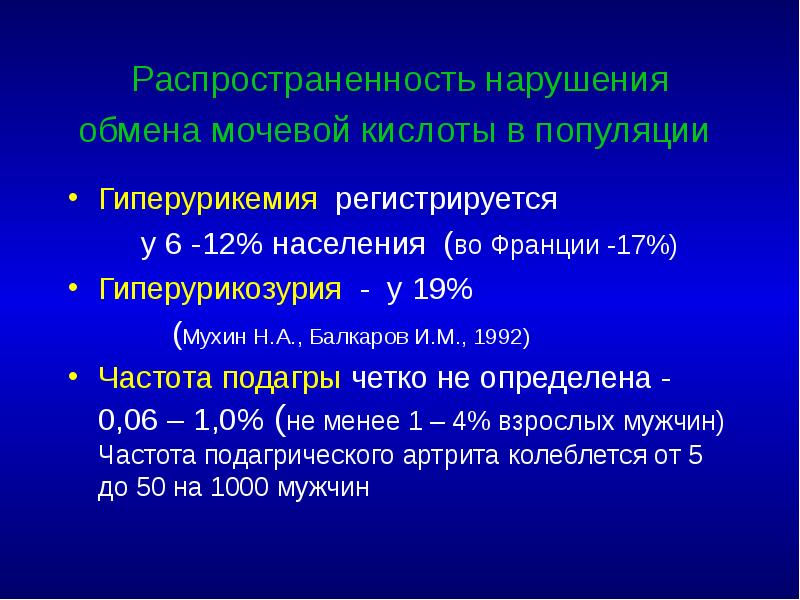 Распространенность нарушения обмена мочевой кислоты в популяции

• Гиперурикемия регистрируется у 6 -12% населения (во Франции -17%)

• Гиперурикозурия - у 19% (Мухин Н.А., Балкаров И.М., 1992)

• Частота подагры четко не определена - 0,06 – 1,0% (не менее 1 – 4% взрослых мужчин) Частота подагрического артрита колеблется от 5 до 50 на 1000 мужчин